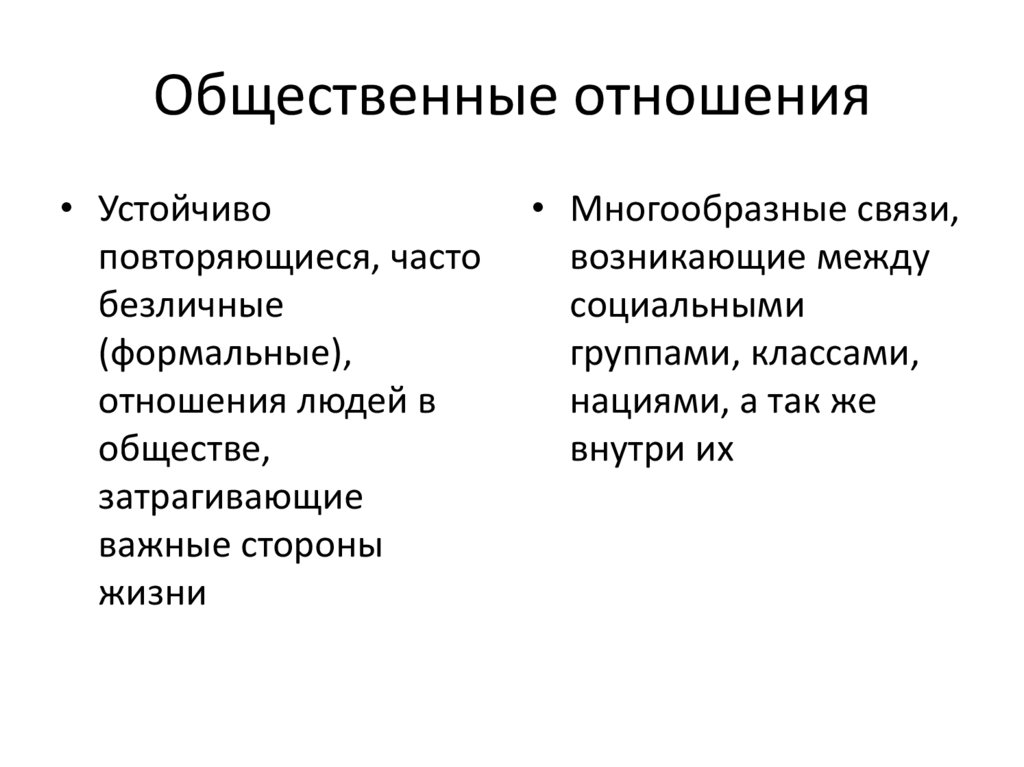 Общественные отношения

• Устойчиво повторяющиеся, часто безличные (формальные), отношения людей в обществе, затрагивающие важные стороны жизни

• Многообразные связи, возникающие между социальными группами, классами, нациями, а так же внутри их